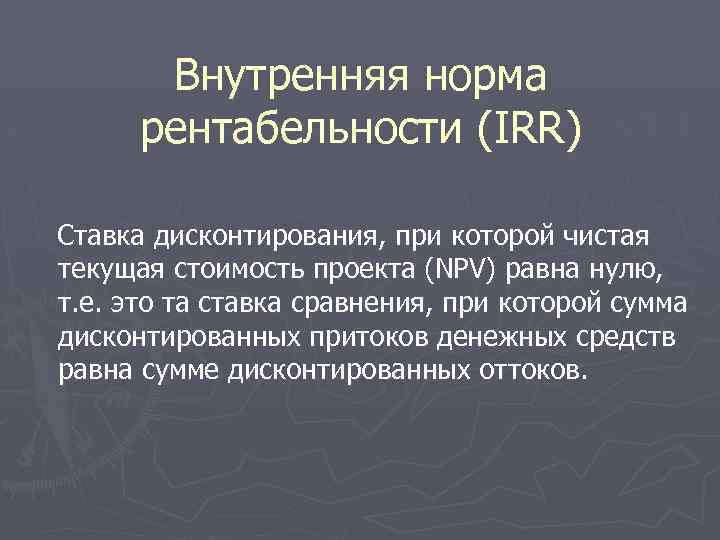 Внутренняя норма рентабельности (IRR)

Ставка дисконтирования, при которой чистая текущая стоимость проекта (NPV) равна нулю, т.е. это та ставка сравнения, при которой сумма дисконтированных притоков денежных средств равна сумме дисконтированных оттоков.